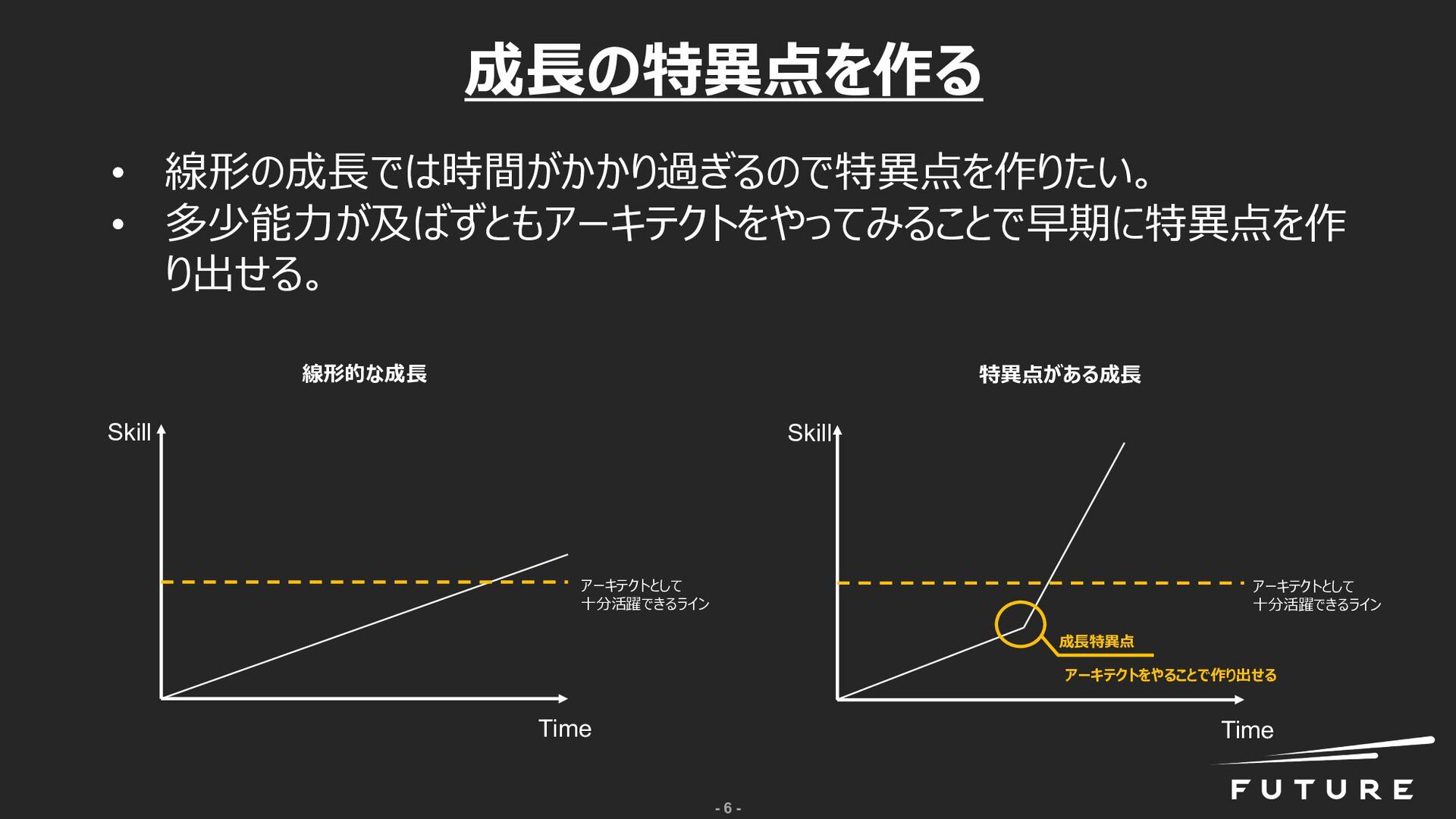 成長の特異点を作る

• 線形の成長では時間がかかり過ぎるので特異点を作りたい。
• 多少能力が及ばずともアーキテクトをやってみることで早期に特異点を作り出せる。

線形的な成長

Skill

アーキテクトとして
十分活躍できるライン

Time

特異点がある成長

Skill

アーキテクトとして
十分活躍できるライン

成長特異点

アーキテクトをやることで作り出せる

Time

FUTURE

- 6 -